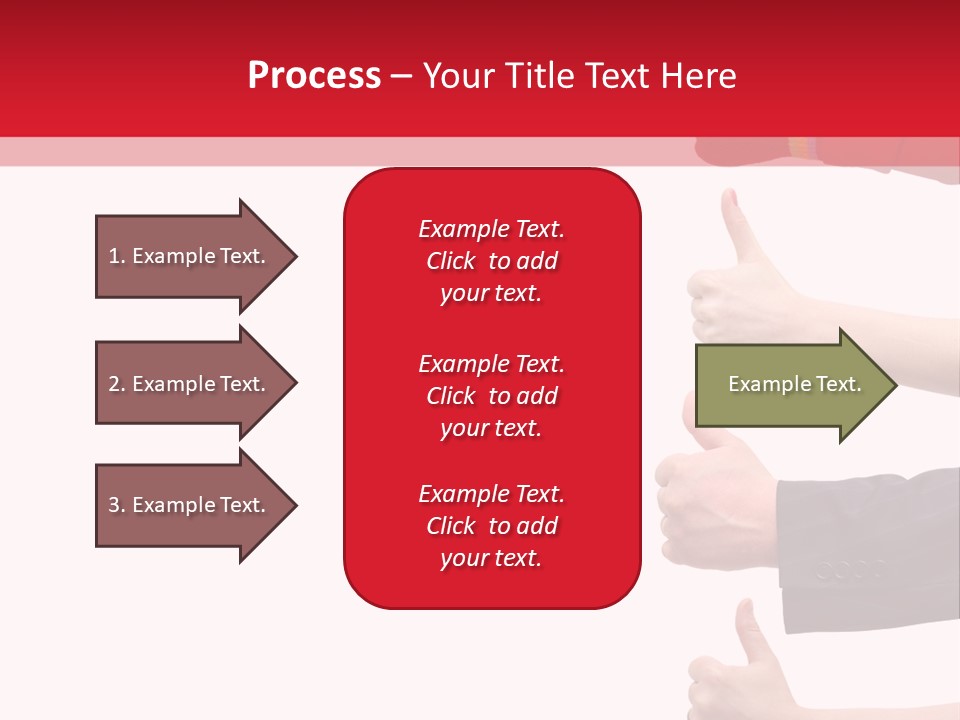 Process – Your Title Text Here

1. Example Text.

2. Example Text.

3. Example Text.

Example Text. Click to add your text.

Example Text. Click to add your text.

Example Text. Click to add your text.

Example Text.